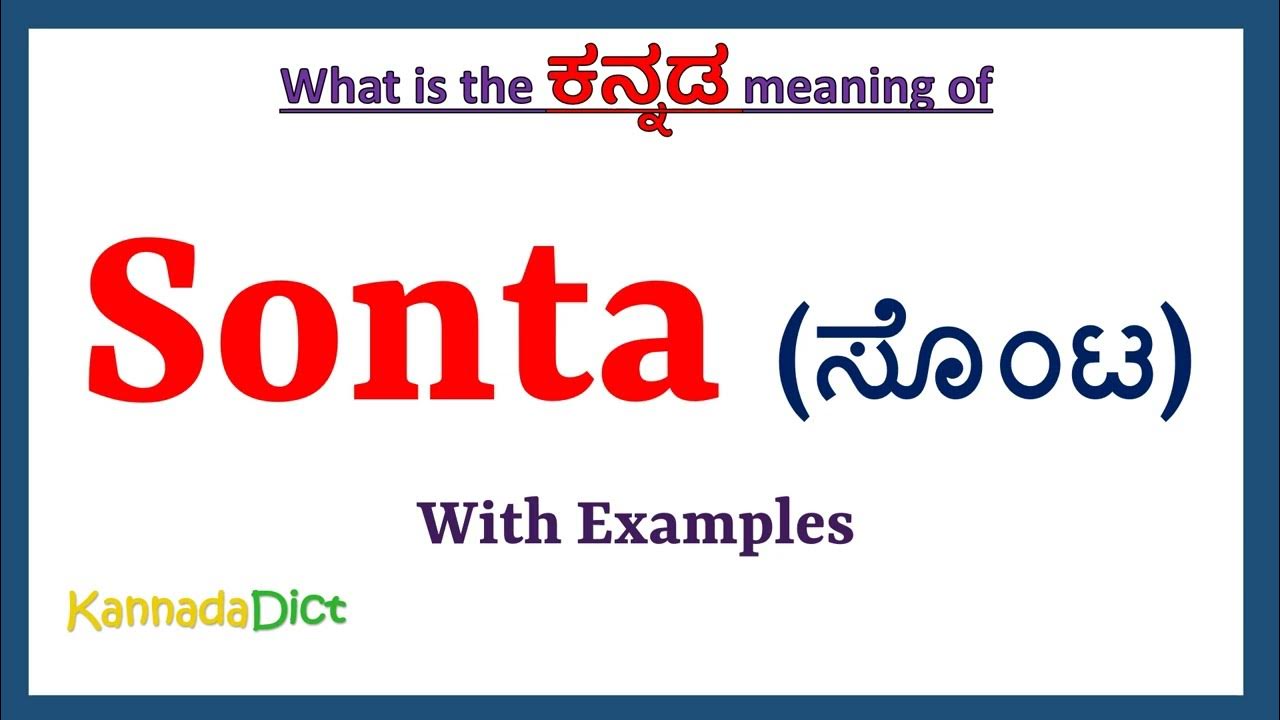 What is the ಕನ್ನಡ meaning of

Sonta (ಸೊಂಟ)

With Examples

KannadaDict